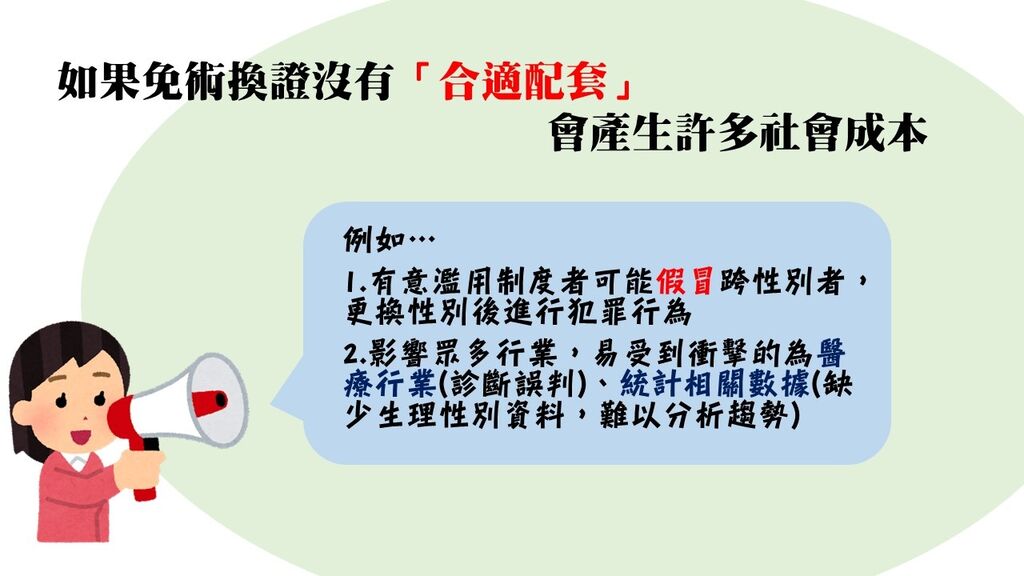 如果免術換證沒有「合適配套」
會產生許多社會成本

例如…

1.有意濫用制度者可能假冒跨性別者，更換性別後進行犯罪行為

2.影響眾多行業，易受到衝擊的為醫療行業(診斷誤判)、統計相關數據(缺少生理性別資料，難以分析趨勢)